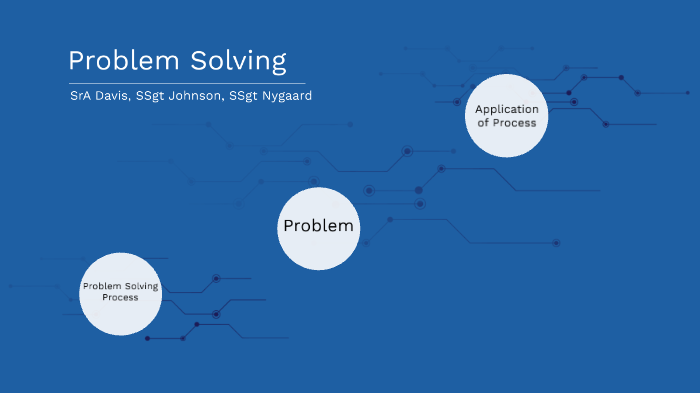 Problem Solving

SrA Davis, SSgt Johnson, SSgt Nygaard

Application of Process

Problem

Problem Solving Process